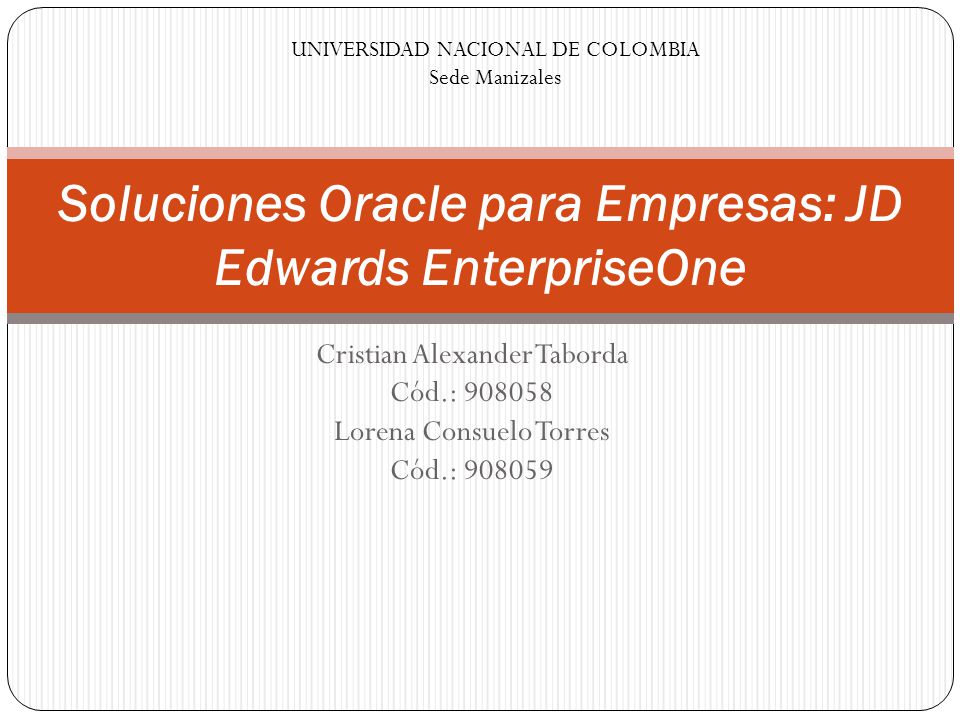 UNIVERSIDAD NACIONAL DE COLOMBIA
Sede Manizales

Soluciones Oracle para Empresas: JD Edwards EnterpriseOne

Cristian Alexander Taborda
Cód.: 908058
Lorena Consuelo Torres
Cód.: 908059